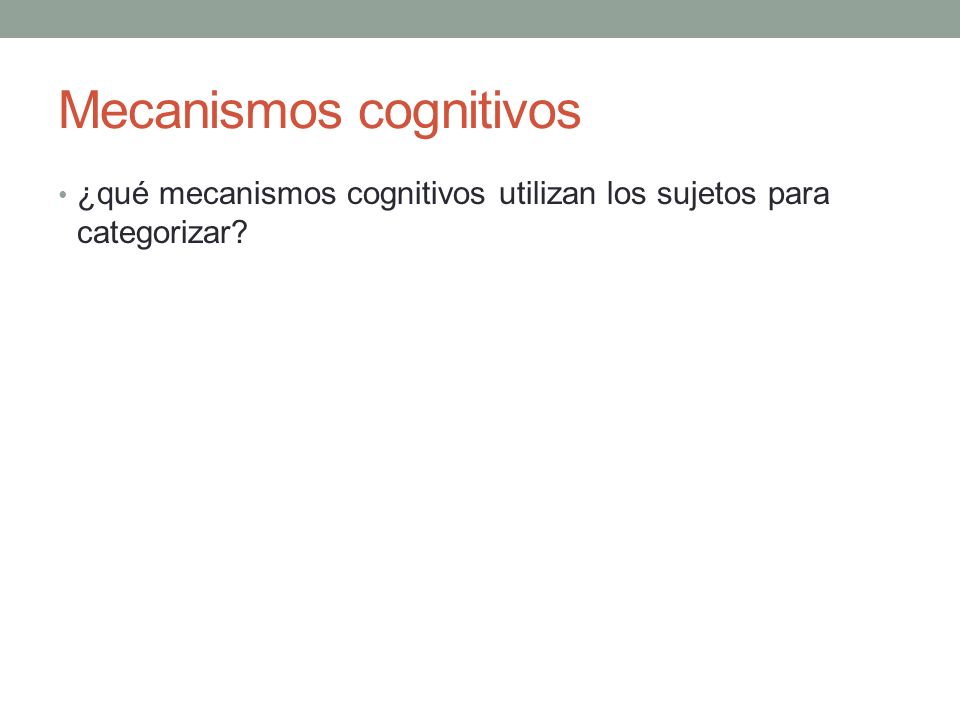 Mecanismos cognitivos

• ¿qué mecanismos cognitivos utilizan los sujetos para categorizar?